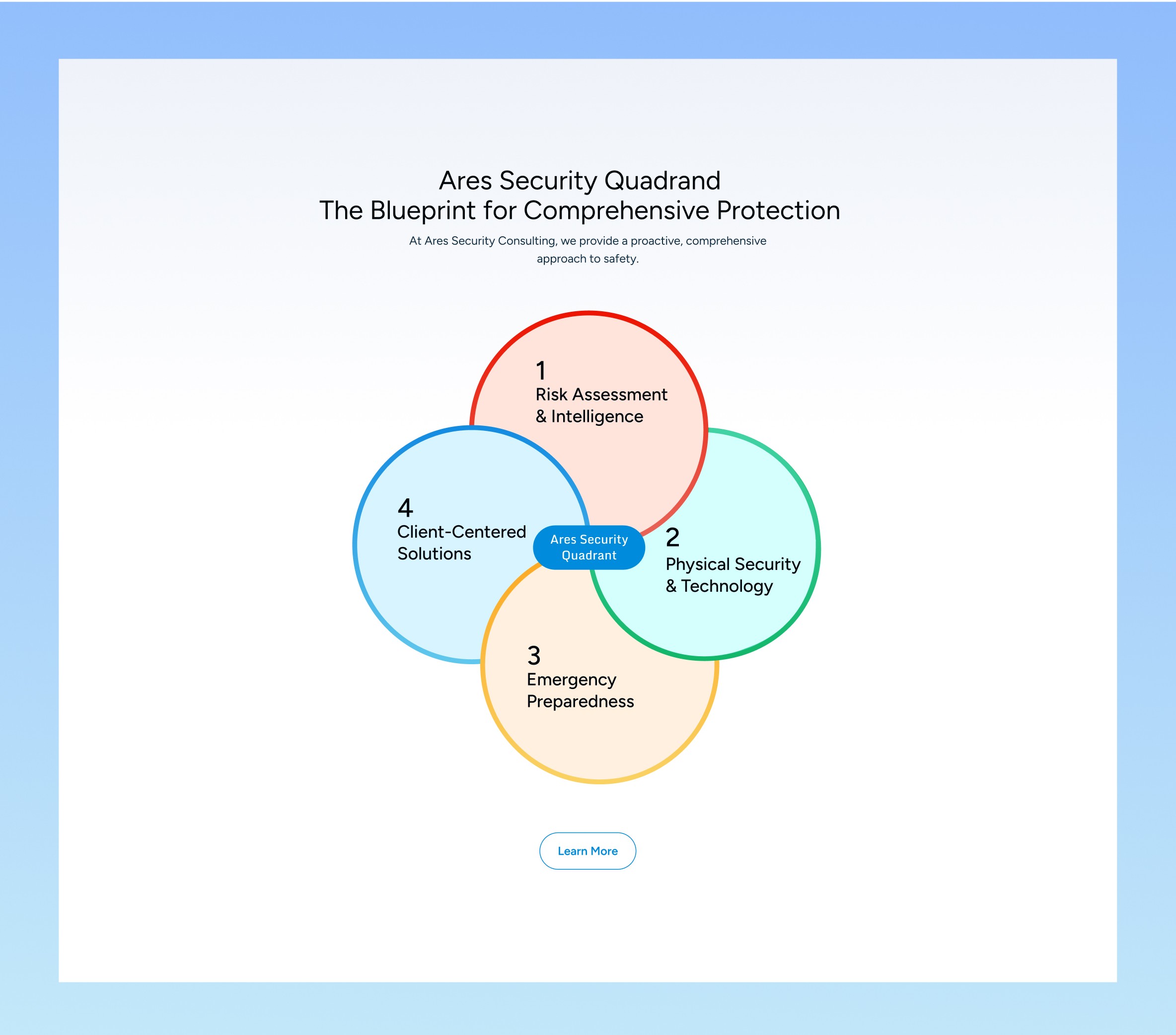 Ares Security Quadrand
The Blueprint for Comprehensive Protection

At Ares Security Consulting, we provide a proactive, comprehensive approach to safety.

1
Risk Assessment & Intelligence

4
Client-Centered Solutions

Ares Security Quadrant

2
Physical Security & Technology

3
Emergency Preparedness

Learn More